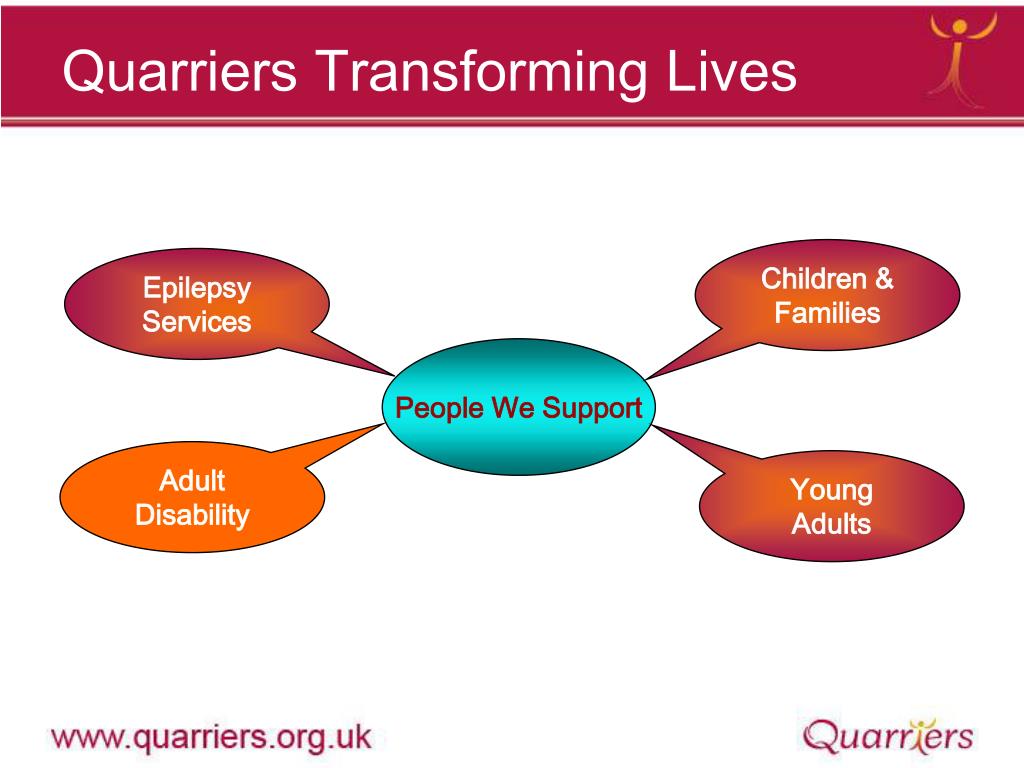 Quarriers Transforming Lives

Epilepsy Services

Children & Families

People We Support

Adult Disability

Young Adults

www.quarriers.org.uk

Quarriers